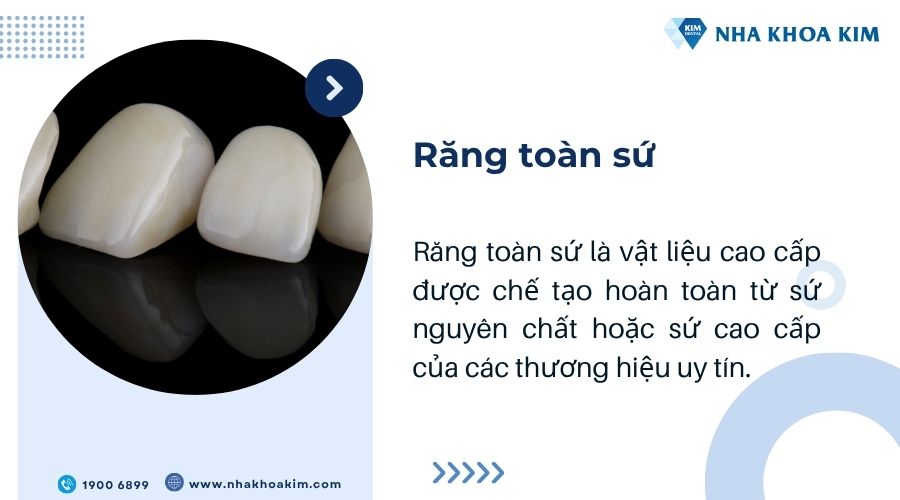 KIM DENTAL NHA KHOA KIM

Răng toàn sứ

Răng toàn sứ là vật liệu cao cấp được chế tạo hoàn toàn từ sứ nguyên chất hoặc sứ cao cấp của các thương hiệu uy tín.

1900 6899 www.nhakhoakim.com